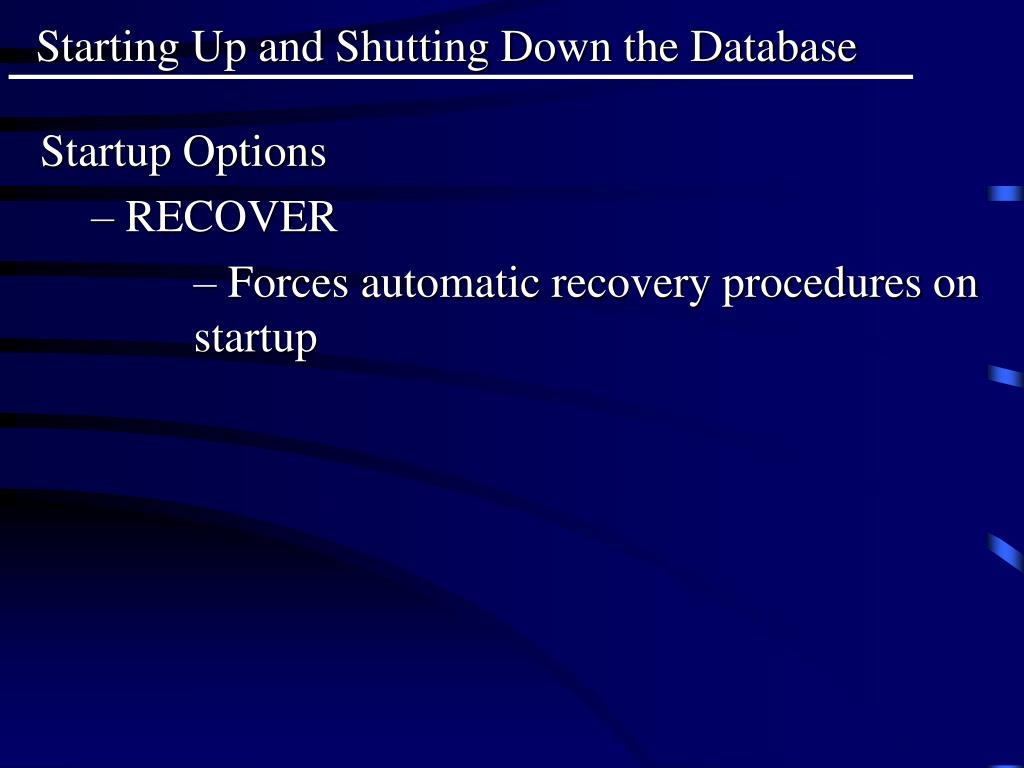 Starting Up and Shutting Down the Database

Startup Options

– RECOVER

– Forces automatic recovery procedures on startup